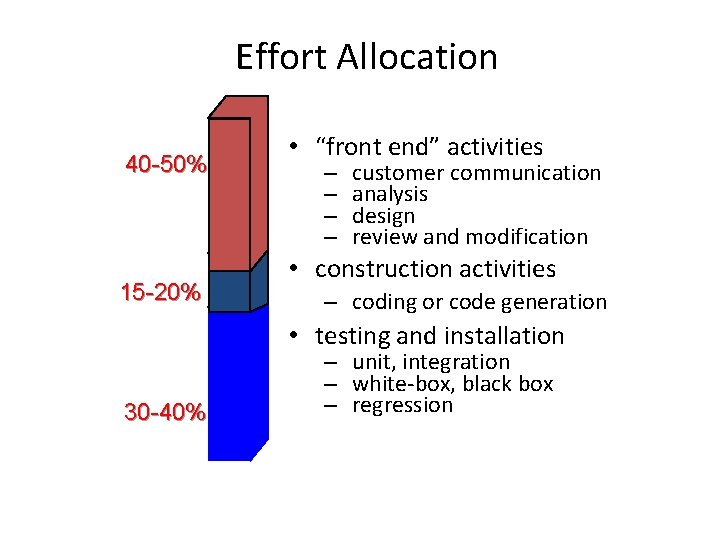 Effort Allocation

40-50%

15-20%

30-40%

• “front end” activities
  – customer communication
  – analysis
  – design
  – review and modification
• construction activities
  – coding or code generation
• testing and installation
  – unit, integration
  – white-box, black box
  – regression